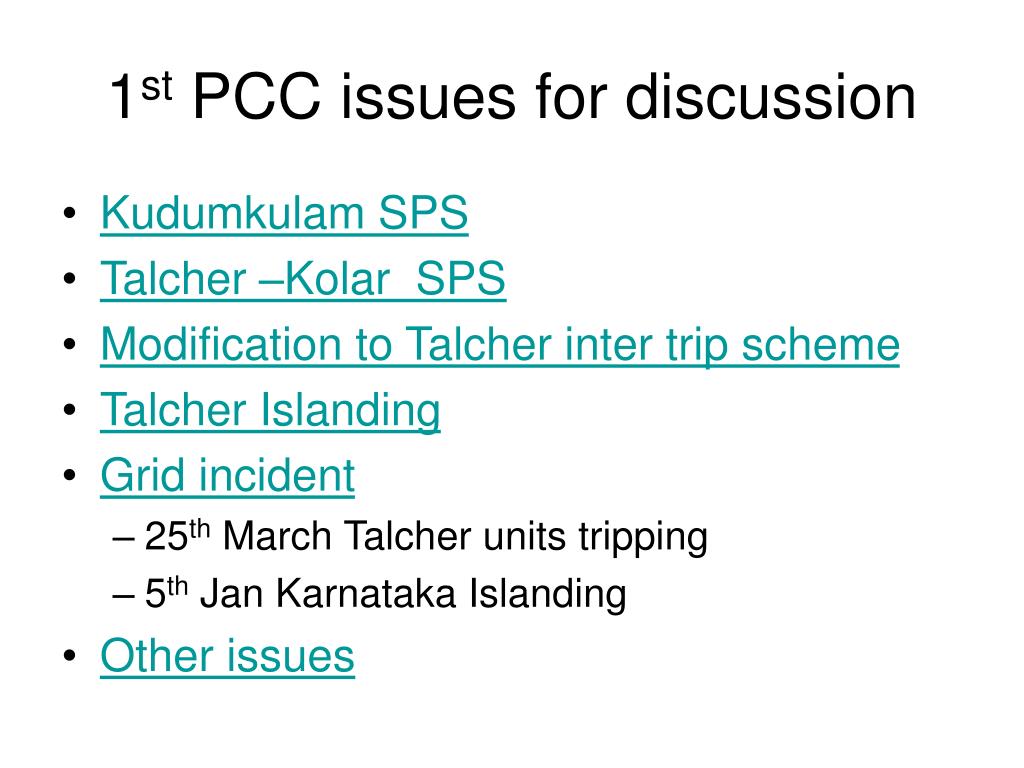 1st PCC issues for discussion

• Kudumkulam SPS
• Talcher –Kolar  SPS
• Modification to Talcher inter trip scheme
• Talcher Islanding
• Grid incident
  – 25th March Talcher units tripping
  – 5th Jan Karnataka Islanding
• Other issues